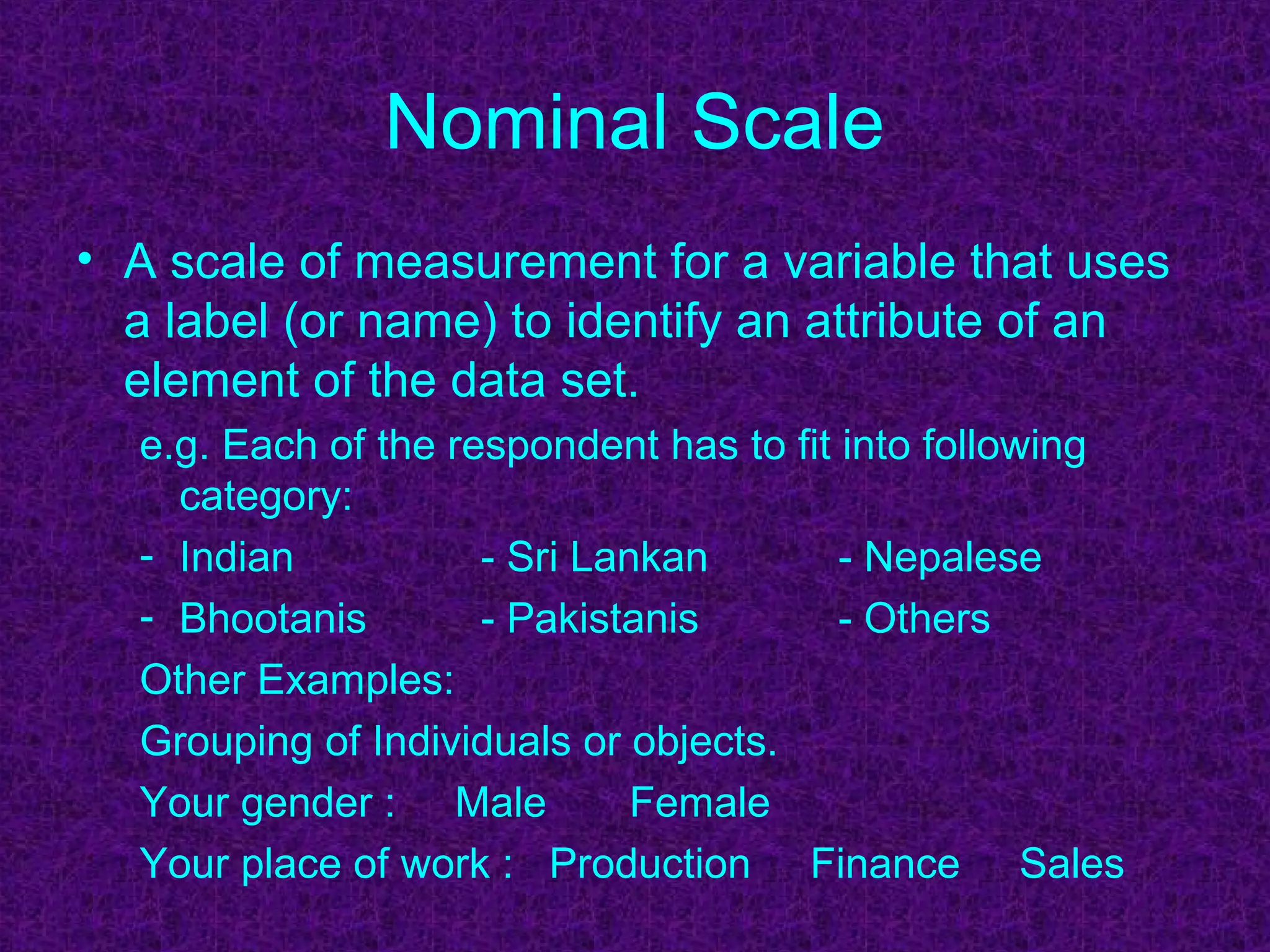 Nominal Scale

• A scale of measurement for a variable that uses a label (or name) to identify an attribute of an element of the data set.

e.g. Each of the respondent has to fit into following category:

- Indian - Sri Lankan - Nepalese
- Bhootanis - Pakistanis - Others

Other Examples:

Grouping of Individuals or objects.

Your gender : Male Female

Your place of work : Production Finance Sales